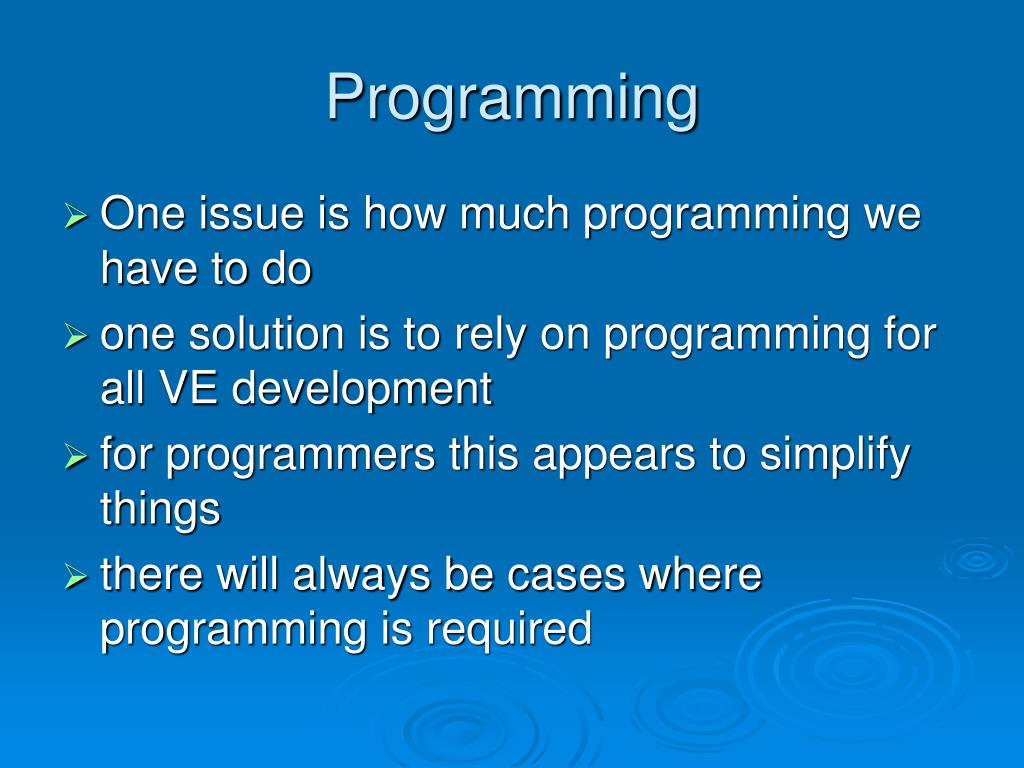 Programming

➢ One issue is how much programming we have to do
➢ one solution is to rely on programming for all VE development
➢ for programmers this appears to simplify things
➢ there will always be cases where programming is required